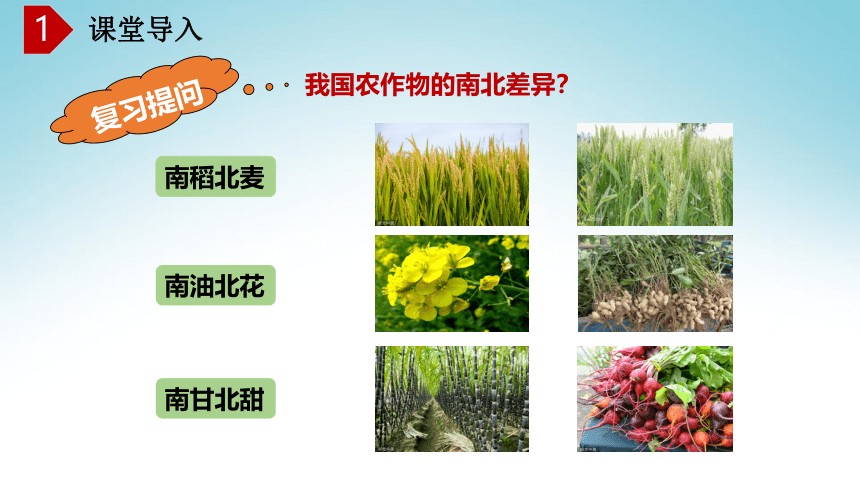 1 课堂导入

复习提问

我国农作物的南北差异?

南稻北麦

南油北花

南甘北甜